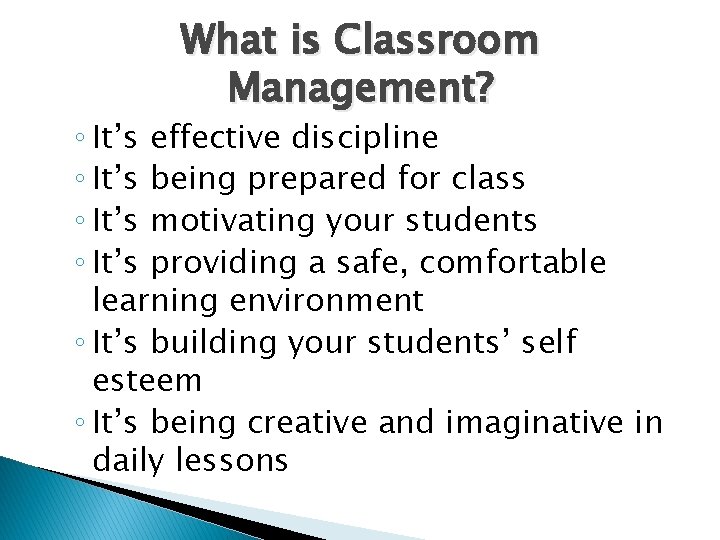 What is Classroom Management?

◦ It’s effective discipline
◦ It’s being prepared for class
◦ It’s motivating your students
◦ It’s providing a safe, comfortable learning environment
◦ It’s building your students’ self esteem
◦ It’s being creative and imaginative in daily lessons